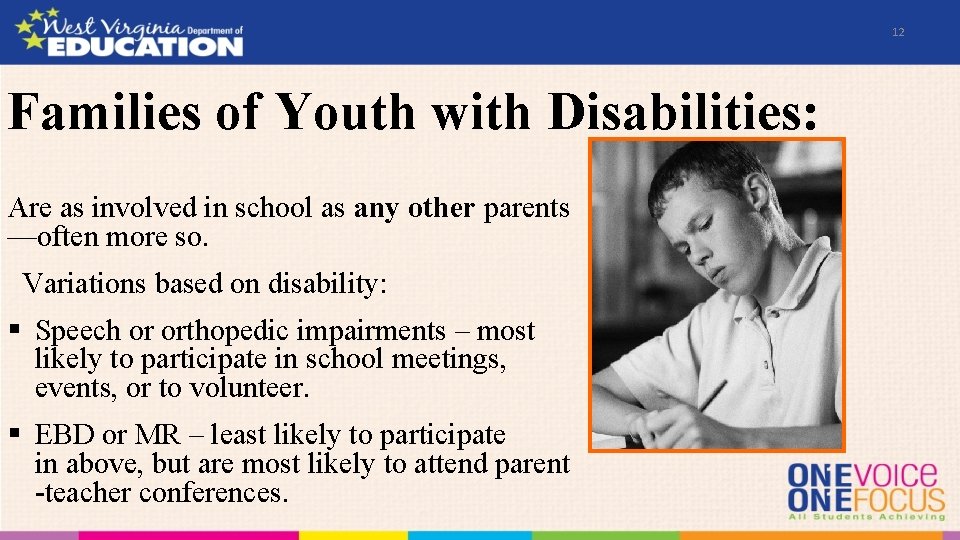 West Virginia Department of EDUCATION

12

Families of Youth with Disabilities:

Are as involved in school as any other parents —often more so.

Variations based on disability:

▪ Speech or orthopedic impairments – most likely to participate in school meetings, events, or to volunteer.

▪ EBD or MR – least likely to participate in above, but are most likely to attend parent -teacher conferences.

ONE VOICE
ONE FOCUS
All Students Achieving